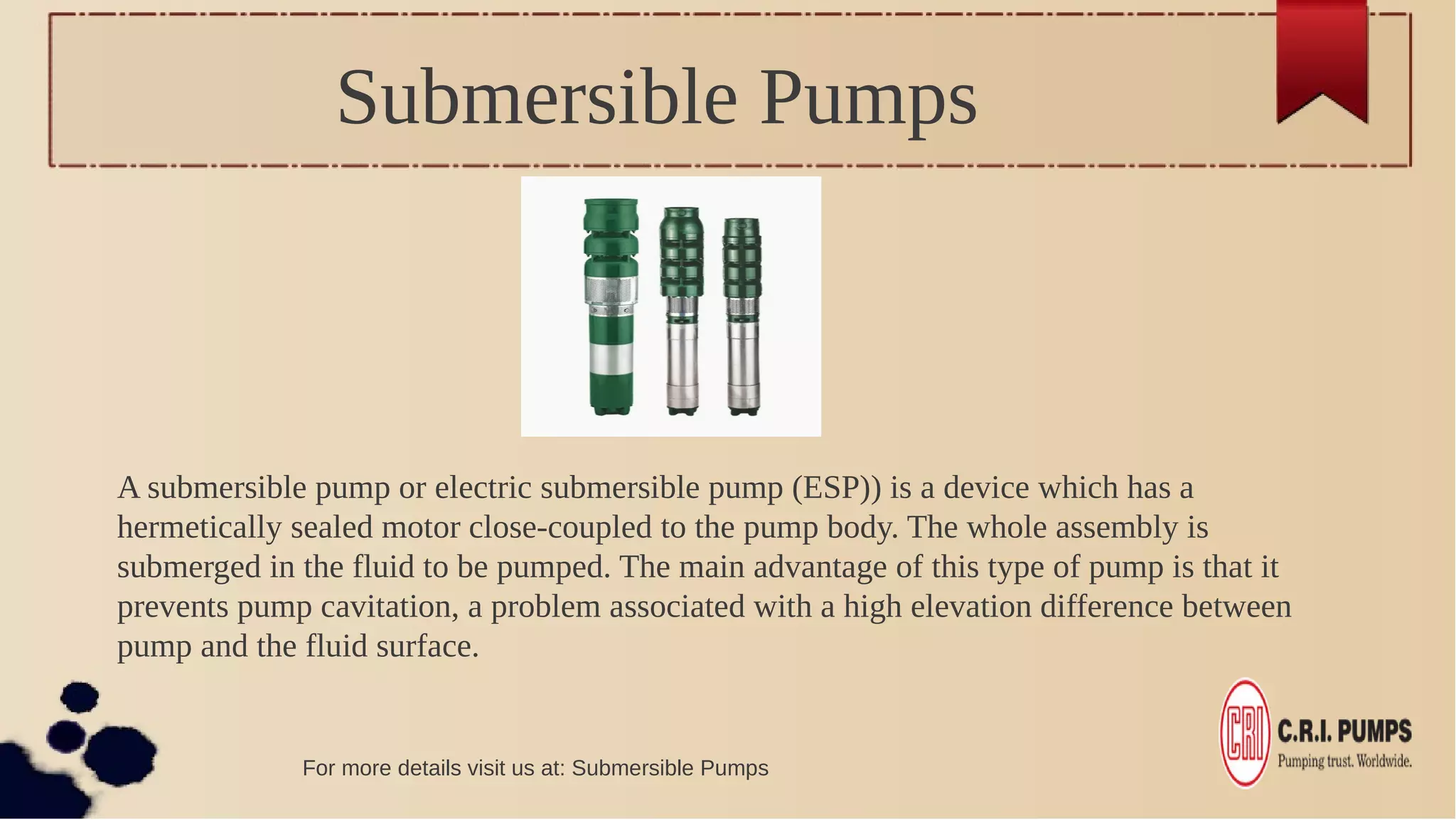 Submersible Pumps

A submersible pump or electric submersible pump (ESP)) is a device which has a hermetically sealed motor close-coupled to the pump body. The whole assembly is submerged in the fluid to be pumped. The main advantage of this type of pump is that it prevents pump cavitation, a problem associated with a high elevation difference between pump and the fluid surface.

For more details visit us at: Submersible Pumps

CRI

C.R.I. PUMPS
Pumping trust. Worldwide.